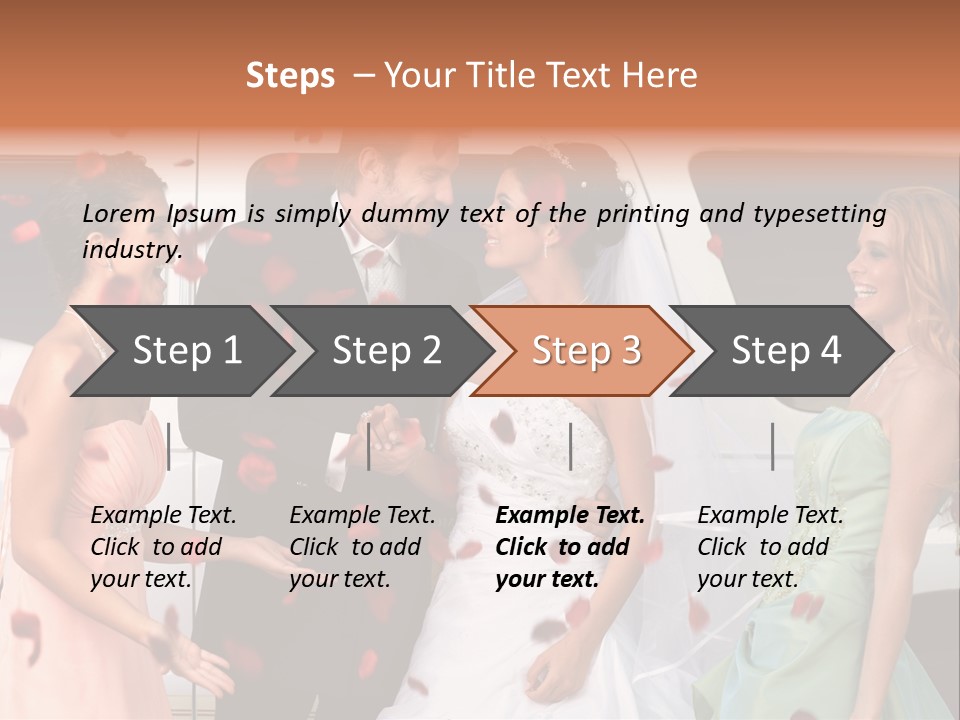 Steps – Your Title Text Here

Lorem Ipsum is simply dummy text of the printing and typesetting industry.

Step 1

Step 2

Step 3

Step 4

Example Text. Click to add your text.

Example Text. Click to add your text.

Example Text. Click to add your text.

Example Text. Click to add your text.